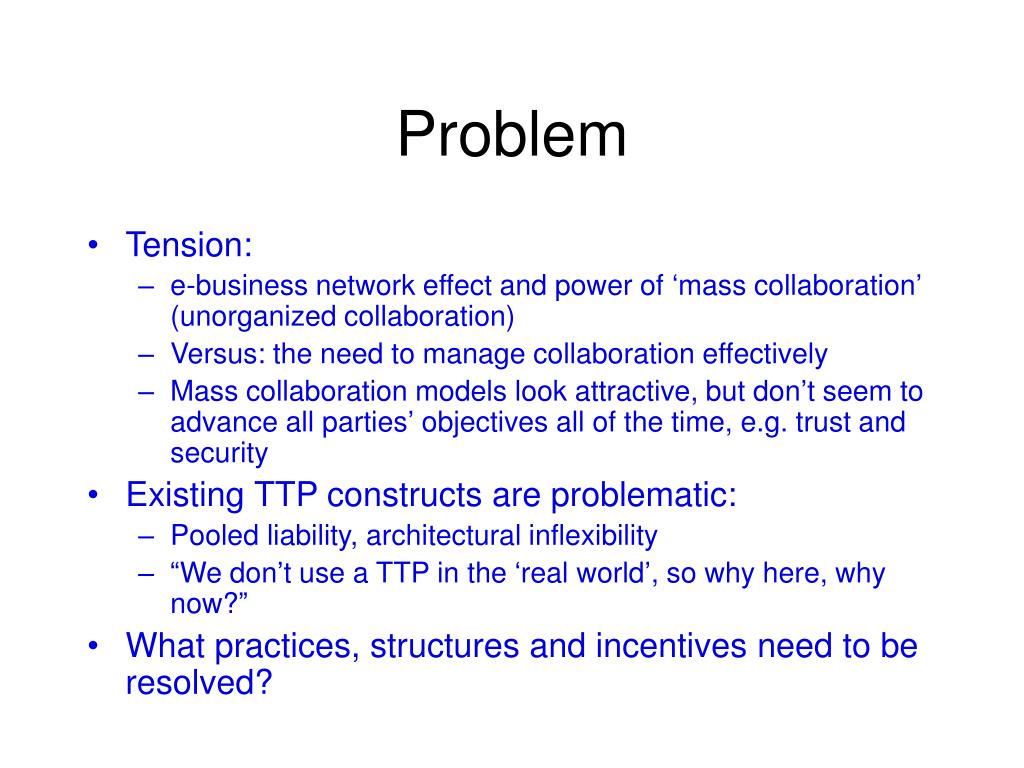 Problem

• Tension:
  – e-business network effect and power of ‘mass collaboration’ (unorganized collaboration)
  – Versus: the need to manage collaboration effectively
  – Mass collaboration models look attractive, but don’t seem to advance all parties’ objectives all of the time, e.g. trust and security
• Existing TTP constructs are problematic:
  – Pooled liability, architectural inflexibility
  – “We don’t use a TTP in the ‘real world’, so why here, why now?”
• What practices, structures and incentives need to be resolved?